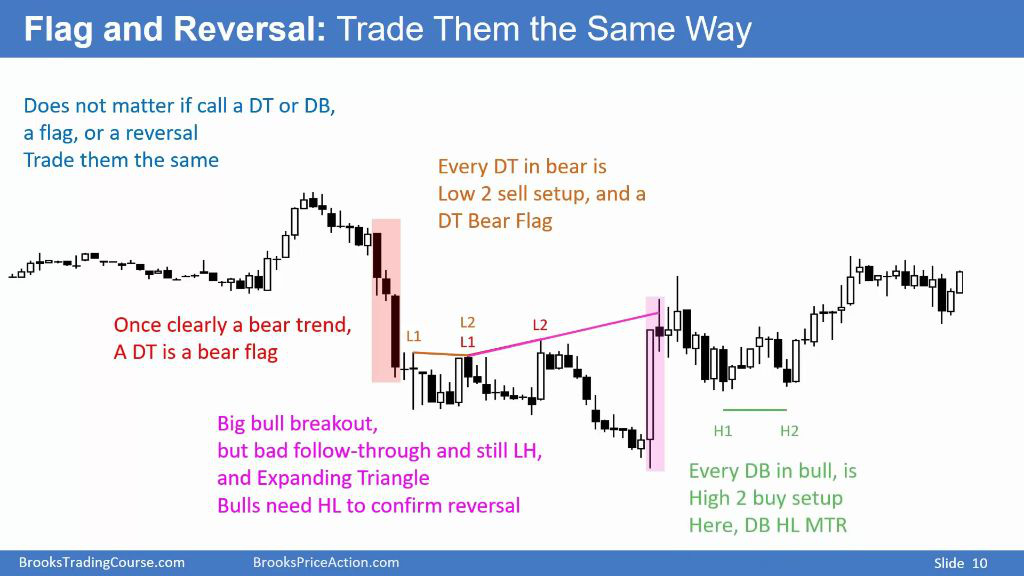 Flag and Reversal: Trade Them the Same Way

Does not matter if call a DT or DB, a flag, or a reversal
Trade them the same

Every DT in bear is Low 2 sell setup, and a DT Bear Flag

Once clearly a bear trend, A DT is a bear flag

L1

L2
L1

L2

Big bull breakout, but bad follow-through and still LH, and Expanding Triangle
Bulls need HL to confirm reversal

H1

H2

Every DB in bull, is High 2 buy setup
Here, DB HL MTR

BrooksTradingCourse.com BrooksPriceAction.com Slide 10